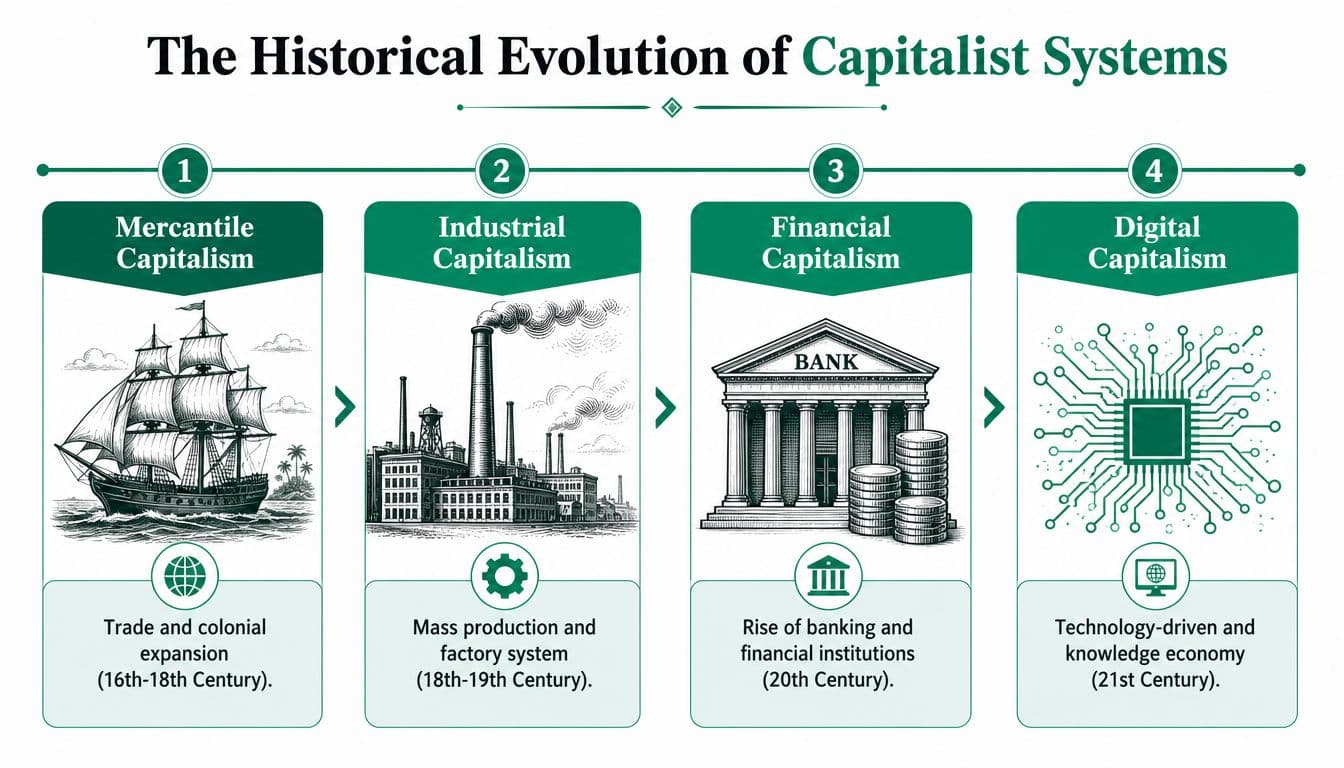 The Historical Evolution of Capitalist Systems

1
Mercantile Capitalism

Trade and colonial expansion (16th-18th Century).

2
Industrial Capitalism

Mass production and factory system (18th-19th Century).

3
Financial Capitalism

BANK

Rise of banking and financial institutions (20th Century).

4
Digital Capitalism

Technology-driven and knowledge economy (21st Century).